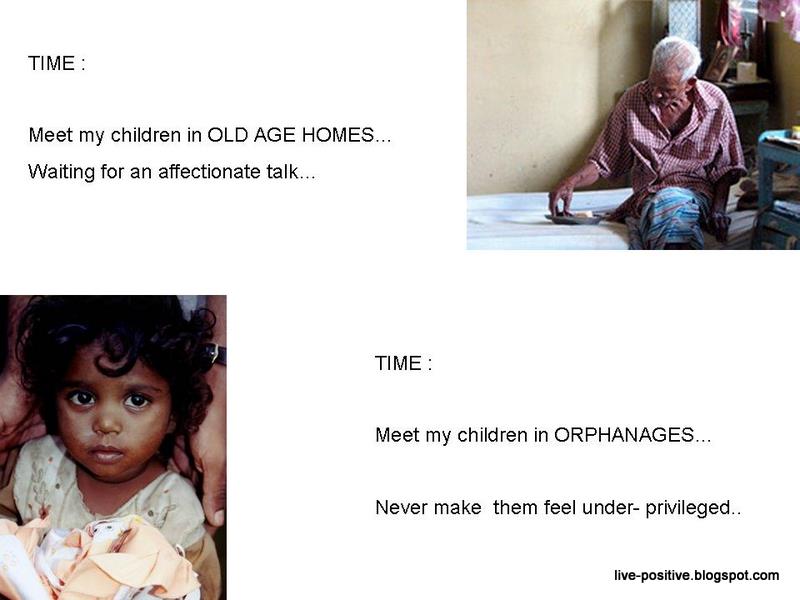 TIME :

Meet my children in OLD AGE HOMES...

Waiting for an affectionate talk...

TIME :

Meet my children in ORPHANAGES...

Never make them feel under- privileged..

live-positive.blogspot.com